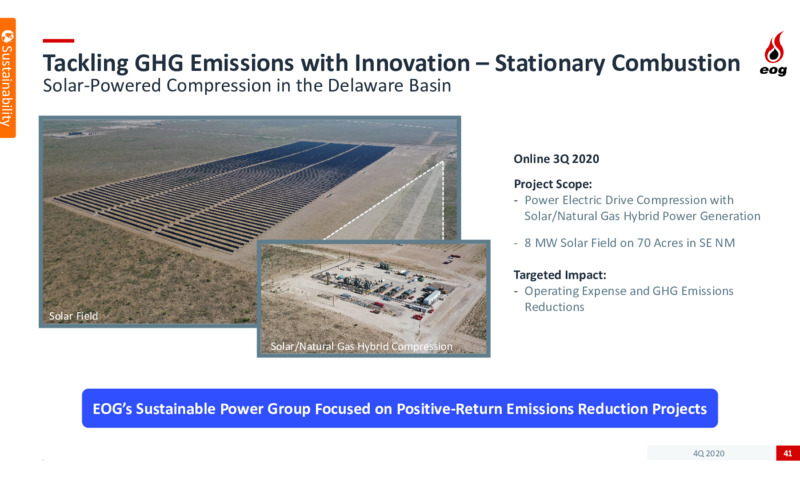 Sustainability

Tackling GHG Emissions with Innovation – Stationary Combustion
Solar-Powered Compression in the Delaware Basin

eog

Solar Field

Solar/Natural Gas Hybrid Compression

Online 3Q 2020

Project Scope:
- Power Electric Drive Compression with Solar/Natural Gas Hybrid Power Generation
- 8 MW Solar Field on 70 Acres in SE NM

Targeted Impact:
- Operating Expense and GHG Emissions Reductions

EOG's Sustainable Power Group Focused on Positive-Return Emissions Reduction Projects

4Q 2020 41